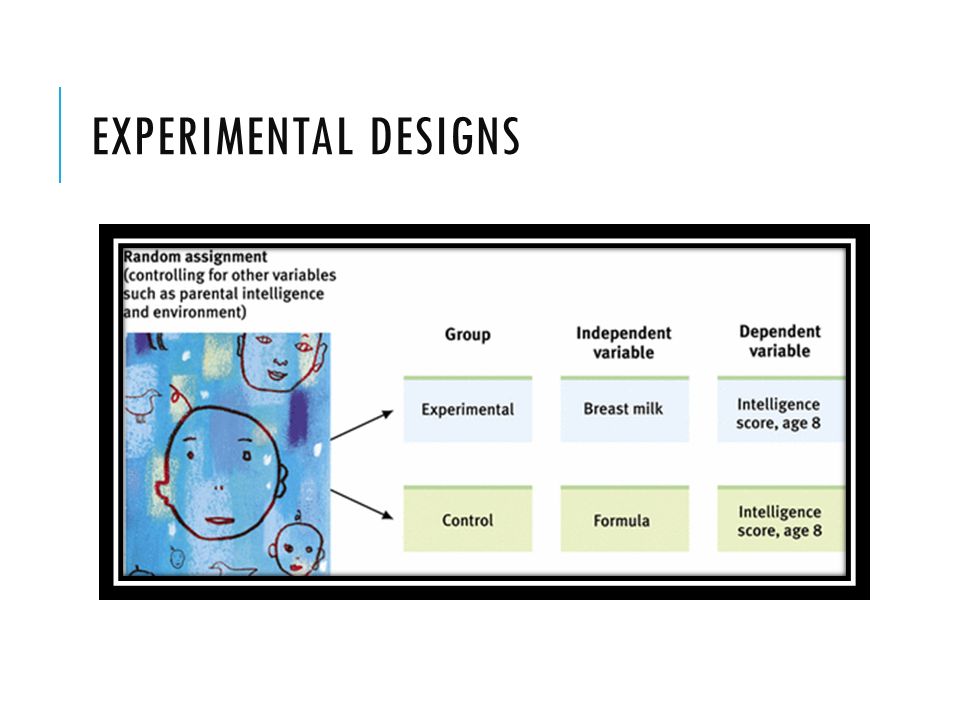 EXPERIMENTAL DESIGNS

Random assignment (controlling for other variables such as parental intelligence and environment)

| Group | Independent variable | Dependent variable |
|---|---|---|
| Experimental | Breast milk | Intelligence score, age 8 |
| Control | Formula | Intelligence score, age 8 |